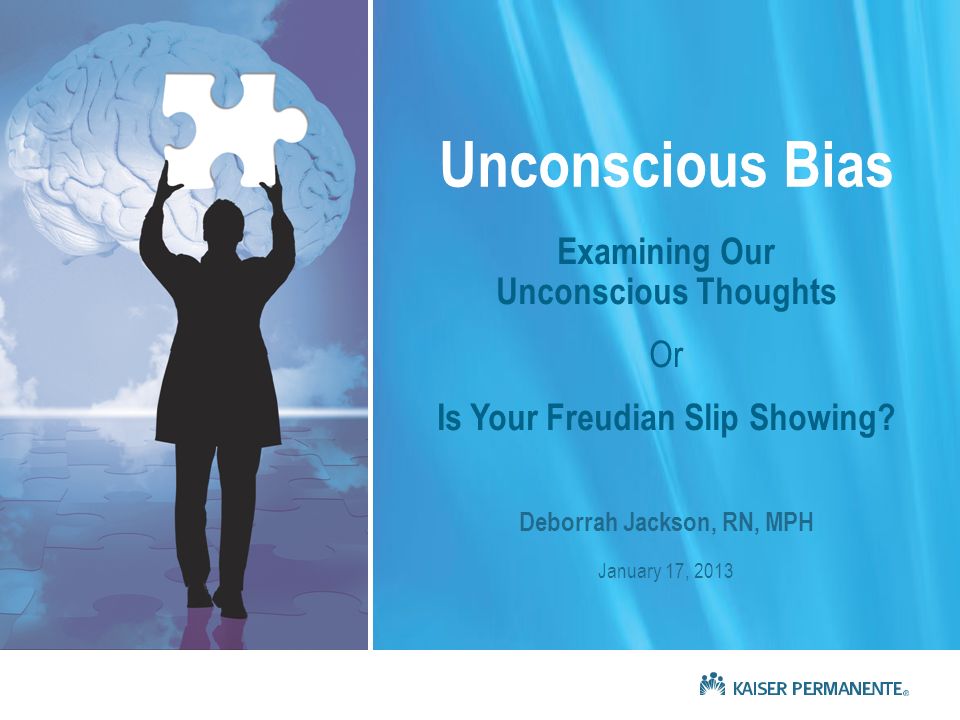 Unconscious Bias

Examining Our Unconscious Thoughts

Or

Is Your Freudian Slip Showing?

Deborrah Jackson, RN, MPH

January 17, 2013

KAISER PERMANENTE®